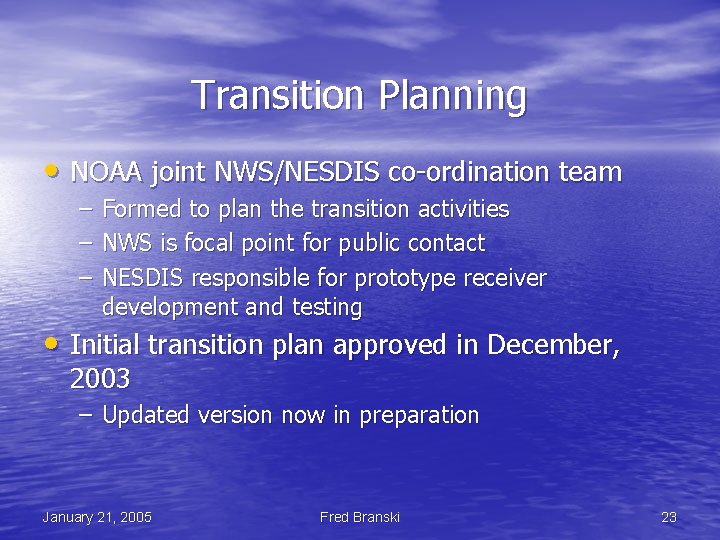 Transition Planning

• NOAA joint NWS/NESDIS co-ordination team
  – Formed to plan the transition activities
  – NWS is focal point for public contact
  – NESDIS responsible for prototype receiver development and testing
• Initial transition plan approved in December, 2003
  – Updated version now in preparation

January 21, 2005 Fred Branski 23